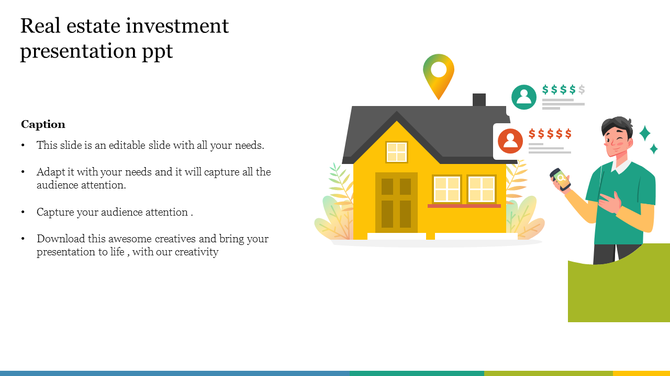 Real estate investment presentation ppt

Caption

• This slide is an editable slide with all your needs.

• Adapt it with your needs and it will capture all the audience attention.

• Capture your audience attention .

• Download this awesome creatives and bring your presentation to life , with our creativity

$$$$$

$$$$$